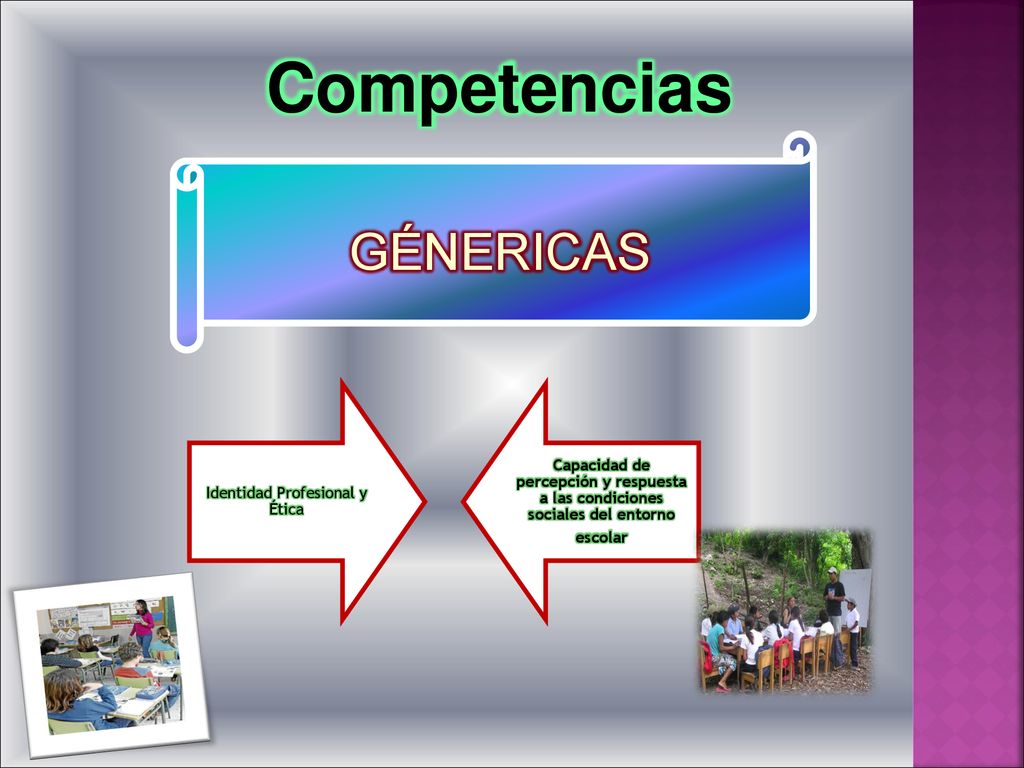 Competencias

GÉNERICAS

Identidad Profesional y Ética

Capacidad de percepción y respuesta a las condiciones sociales del entorno escolar